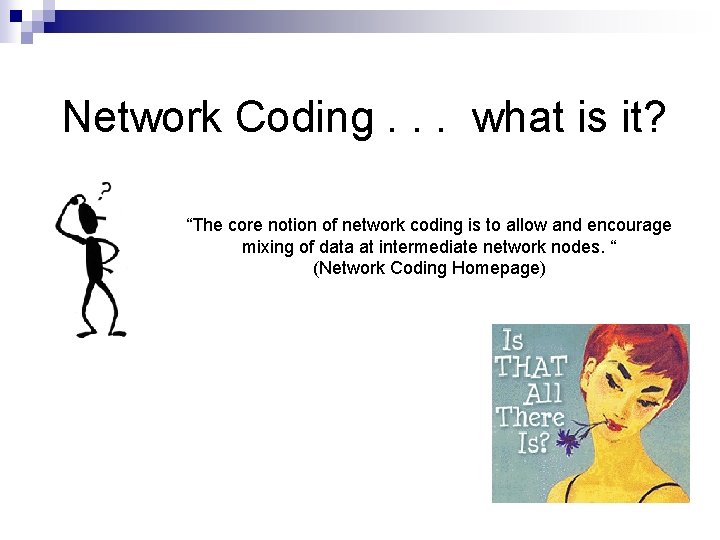 Network Coding . . . what is it?

?

“The core notion of network coding is to allow and encourage mixing of data at intermediate network nodes. “
(Network Coding Homepage)

Is THAT All There Is?